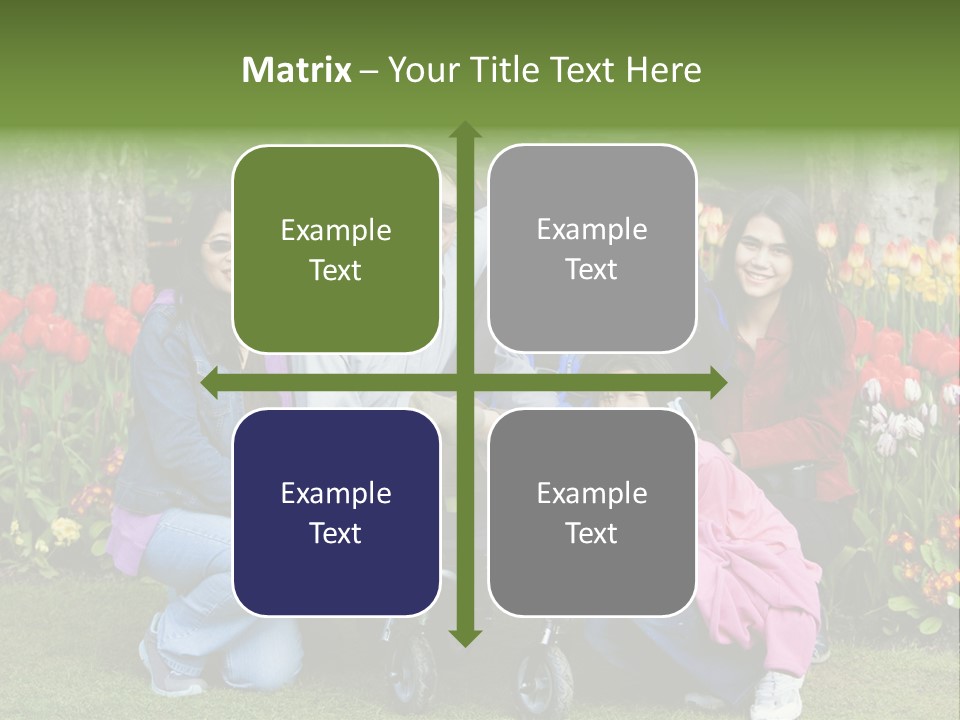 Matrix – Your Title Text Here

Example Text

Example Text

Example Text

Example Text